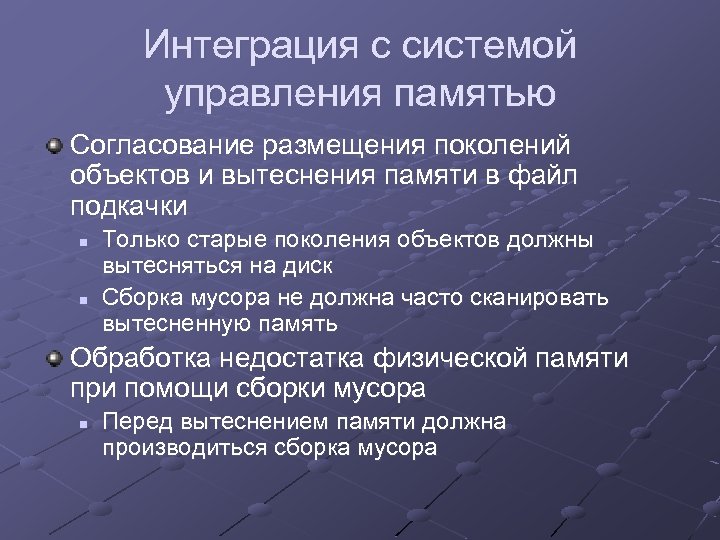 Интеграция с системой управления памятью

Согласование размещения поколений объектов и вытеснения памяти в файл подкачки

Только старые поколения объектов должны вытесняться на диск

Сборка мусора не должна часто сканировать вытесненную память

Обработка недостатка физической памяти при помощи сборки мусора

Перед вытеснением памяти должна производиться сборка мусора